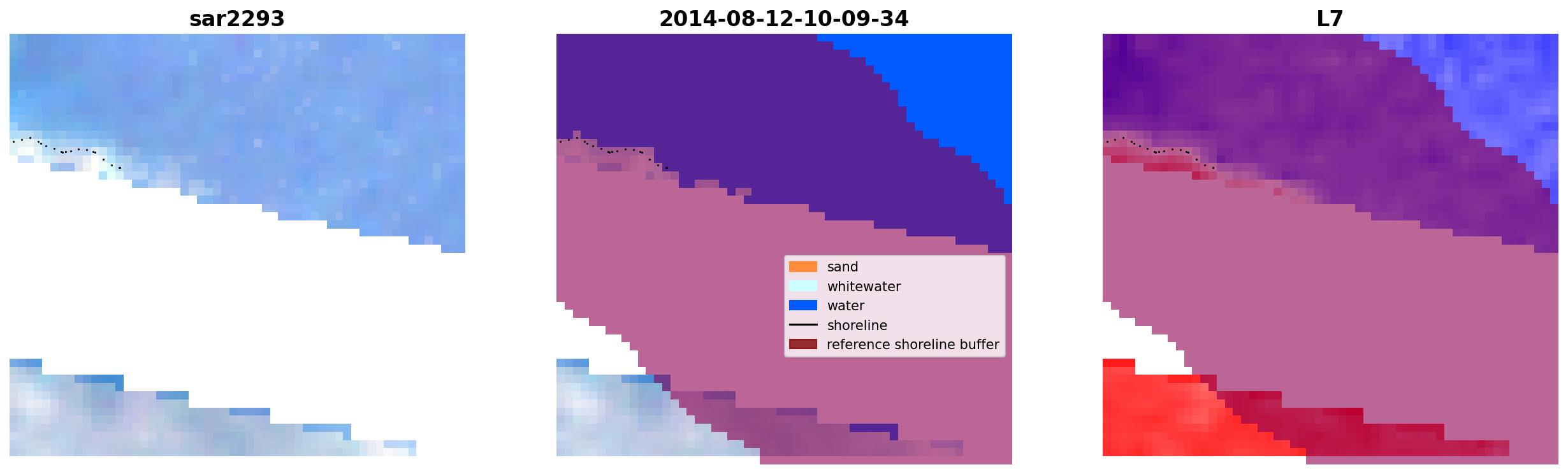 sar2293

2014-08-12-10-09-34

sand
whitewater
water
shoreline
reference shoreline buffer

L7